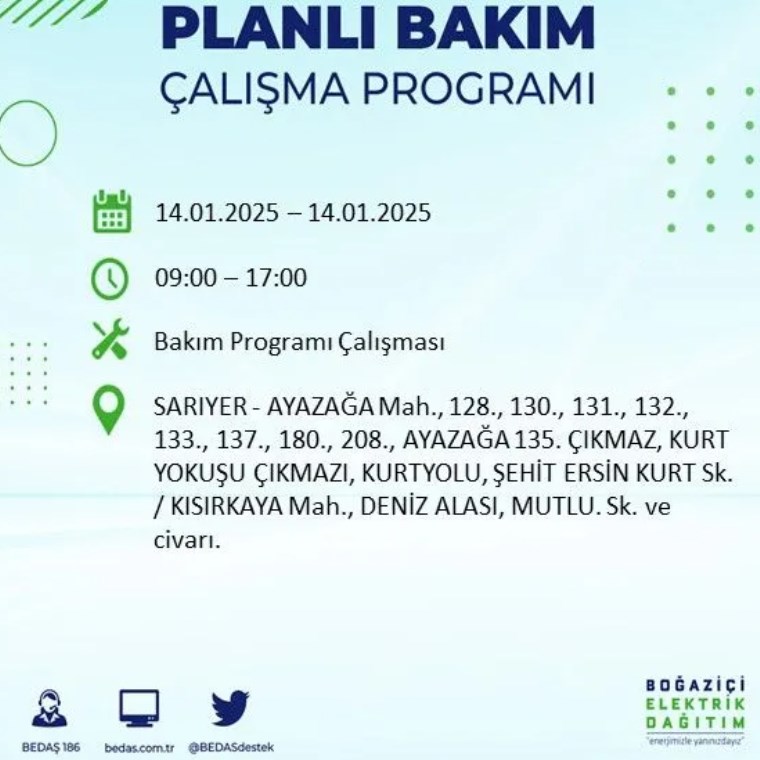 PLANLI BAKIM
ÇALIŞMA PROGRAMI

14.01.2025 – 14.01.2025

09:00 – 17:00

Bakım Programı Çalışması

SARIYER - AYAZAĞA Mah., 128., 130., 131., 132., 133., 137., 180., 208., AYAZAĞA 135. ÇIKMAZ, KURT YOKUŞU ÇIKMAZI, KURTYOLU, ŞEHİT ERSİN KURT Sk. / KISIRKAYA Mah., DENİZ ALASI, MUTLU. Sk. ve civarı.

BEDAŞ 186
bedas.com.tr
@BEDASdestek

BOĞAZİÇİ
ELEKTRİK
DAĞITIM
"enerjimizle yanınızdayız"